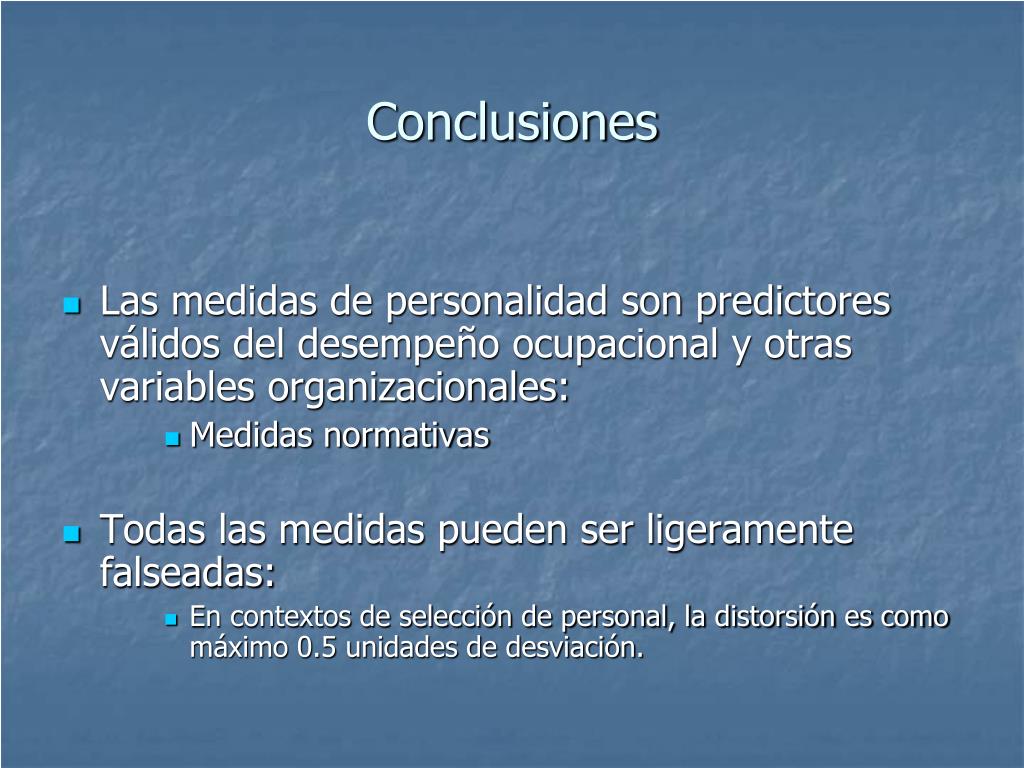 Conclusiones

Las medidas de personalidad son predictores válidos del desempeño ocupacional y otras variables organizacionales:

Medidas normativas

Todas las medidas pueden ser ligeramente falseadas:

En contextos de selección de personal, la distorsión es como máximo 0.5 unidades de desviación.